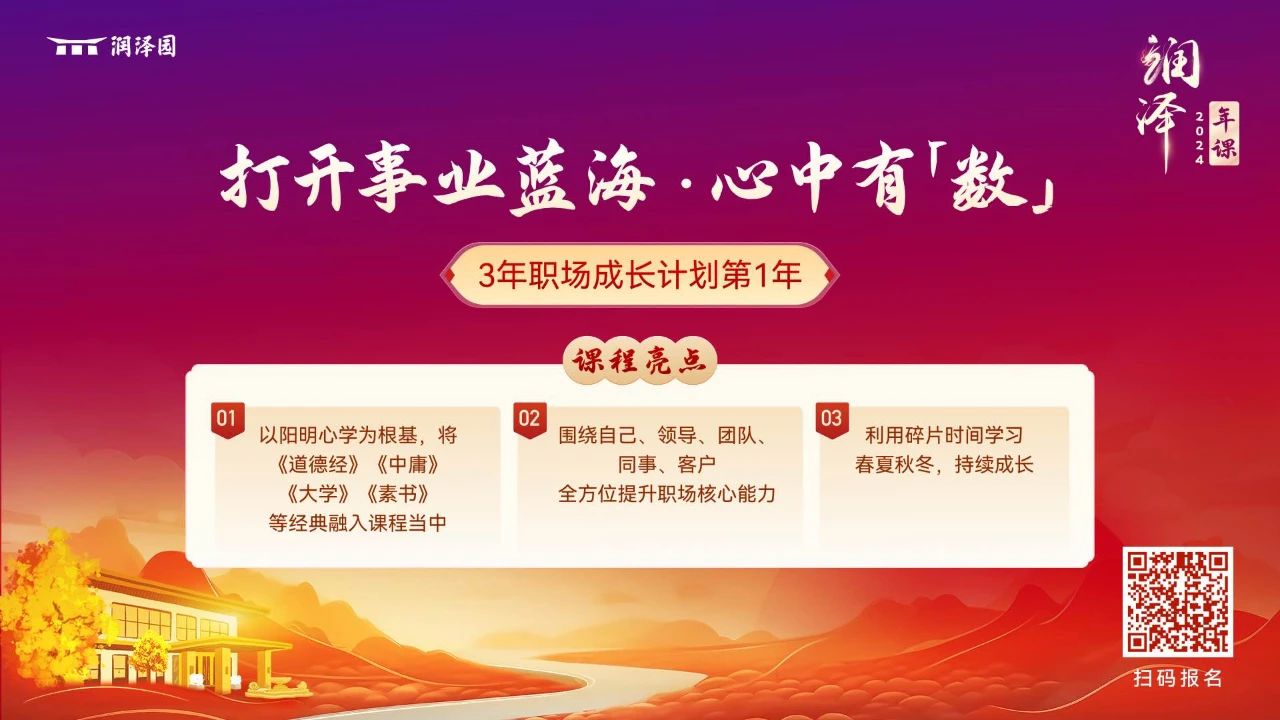 润泽园

润泽 2024 年课

打开事业蓝海·心中有「数」

3年职场成长计划第1年

课程亮点

01
以阳明心学为根基，将《道德经》《中庸》《大学》《素书》等经典融入课程当中

02
围绕自己、领导、团队、同事、客户
全方位提升职场核心能力

03
利用碎片时间学习
春夏秋冬，持续成长

扫码报名